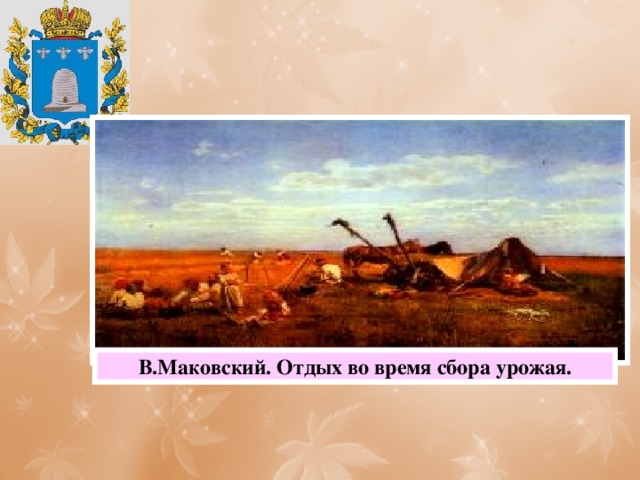 В.Маковский. Отдых во время сбора урожая.